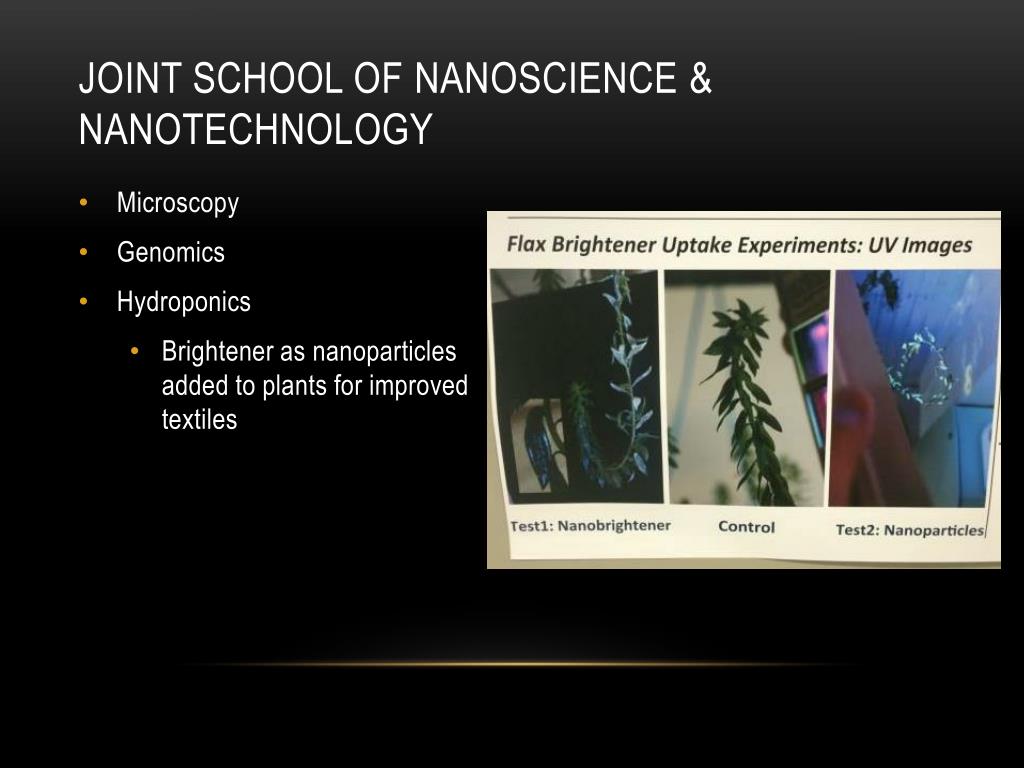 JOINT SCHOOL OF NANOSCIENCE & NANOTECHNOLOGY

• Microscopy
• Genomics
• Hydroponics
  • Brightener as nanoparticles added to plants for improved textiles

Flax Brightener Uptake Experiments: UV Images

Test1: Nanobrightener
Control
Test2: Nanoparticles